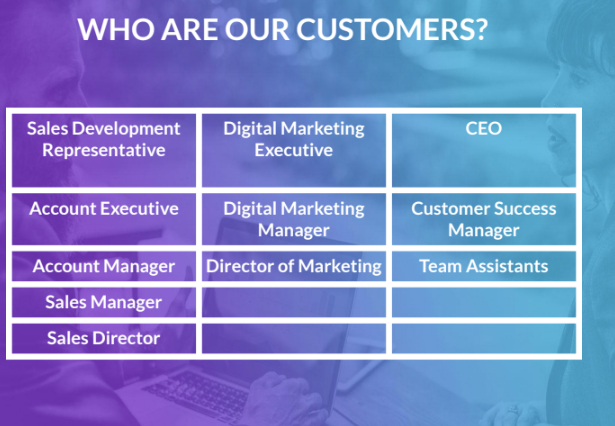 WHO ARE OUR CUSTOMERS?

| Sales Development Representative | Digital Marketing Executive | CEO |
|---|---|---|
| Account Executive | Digital Marketing Manager | Customer Success Manager |
| Account Manager | Director of Marketing | Team Assistants |
| Sales Manager | | |
| Sales Director | | |